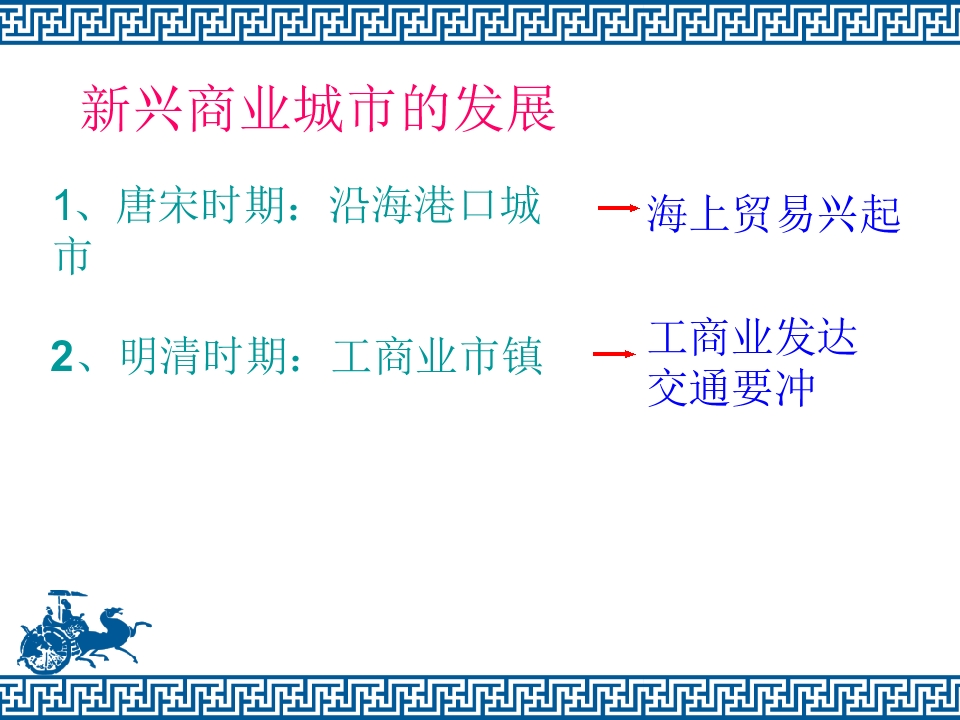 新兴商业城市的发展

1、唐宋时期：沿海港口城市 → 海上贸易兴起

2、明清时期：工商业市镇 → 工商业发达
交通要冲